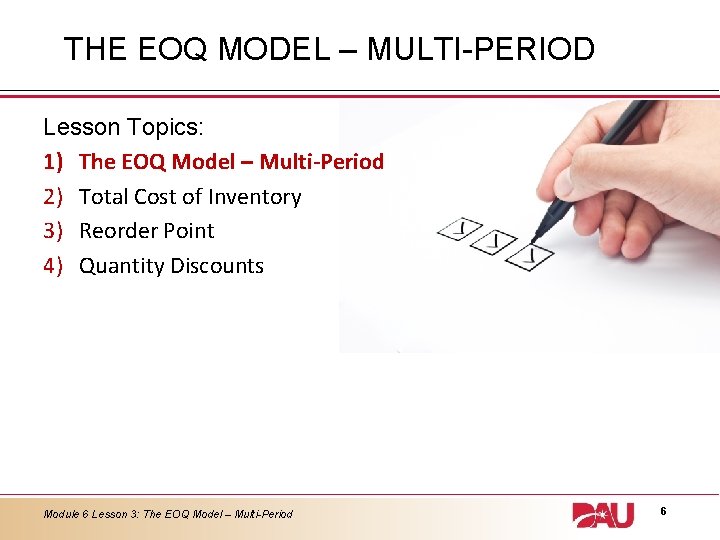 THE EOQ MODEL – MULTI-PERIOD

Lesson Topics:

1) The EOQ Model – Multi-Period
2) Total Cost of Inventory
3) Reorder Point
4) Quantity Discounts

Module 6 Lesson 3: The EOQ Model – Multi-Period

DAU

6